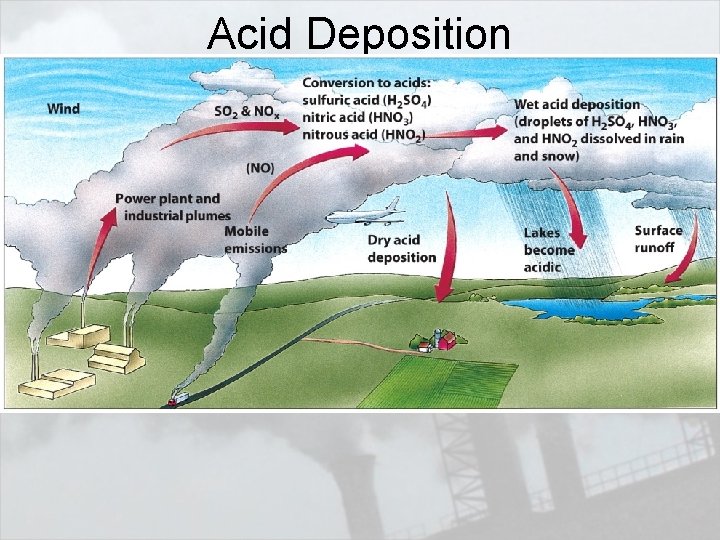 Acid Deposition

Wind

$SO_2$ & $NO_x$

Conversion to acids: sulfuric acid ($H_2SO_4$) nitric acid ($HNO_3$) nitrous acid ($HNO_2$)

Wet acid deposition (droplets of $H_2SO_4$, $HNO_3$, and $HNO_2$ dissolved in rain and snow)

(NO)

Power plant and industrial plumes

Mobile emissions

Dry acid deposition

Lakes become acidic

Surface runoff